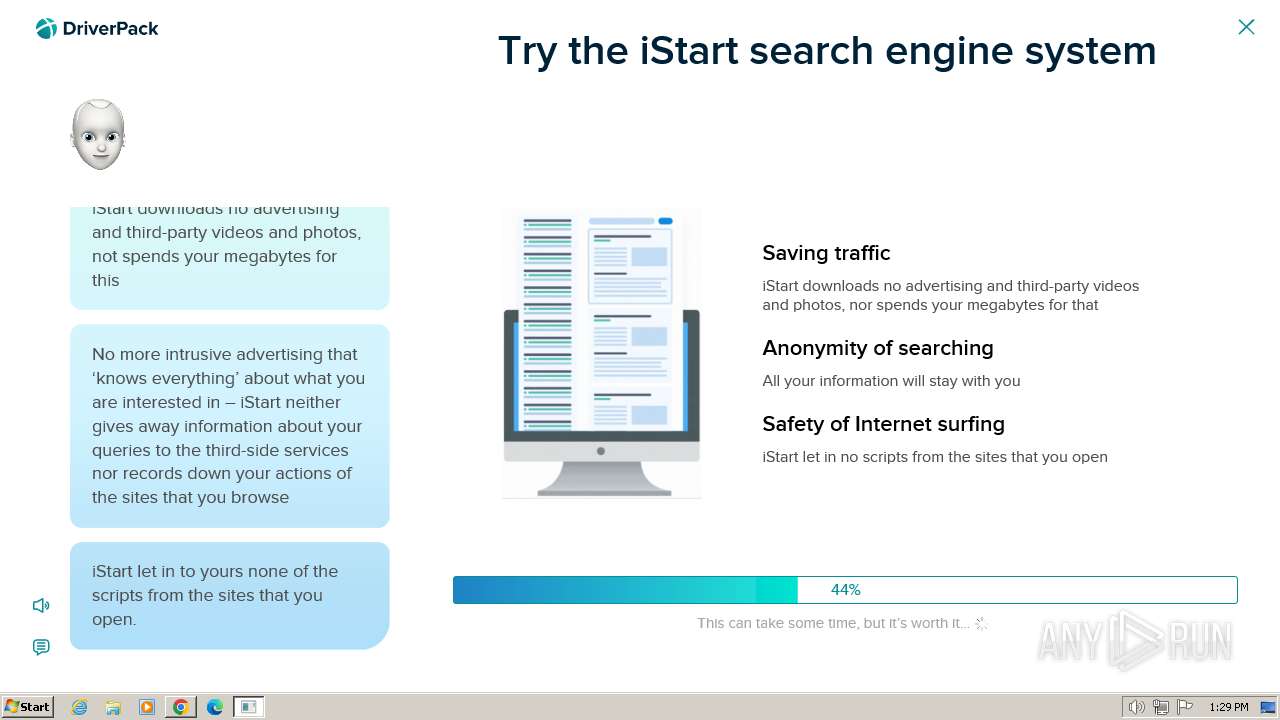 DriverPack

Try the iStart search engine system

iStart downloads no advertising and third-party videos and photos, not spends your megabytes for this

No more intrusive advertising that 'knows everything' about what you are interested in – iStart neither gives away information about your queries to the third-side services nor records down your actions of the sites that you browse

iStart let in to yours none of the scripts from the sites that you open.

Saving traffic

iStart downloads no advertising and third-party videos and photos, nor spends your megabytes for that

Anonymity of searching

All your information will stay with you

Safety of Internet surfing

iStart let in no scripts from the sites that you open

44%

This can take some time, but it's worth it...

ANY RUN

Start

1:29 PM